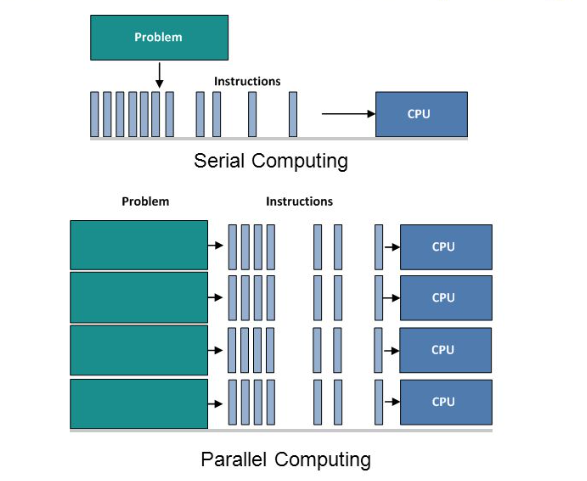 Problem

Instructions

CPU

Serial Computing

Problem

Instructions

CPU

CPU

CPU

CPU

Parallel Computing